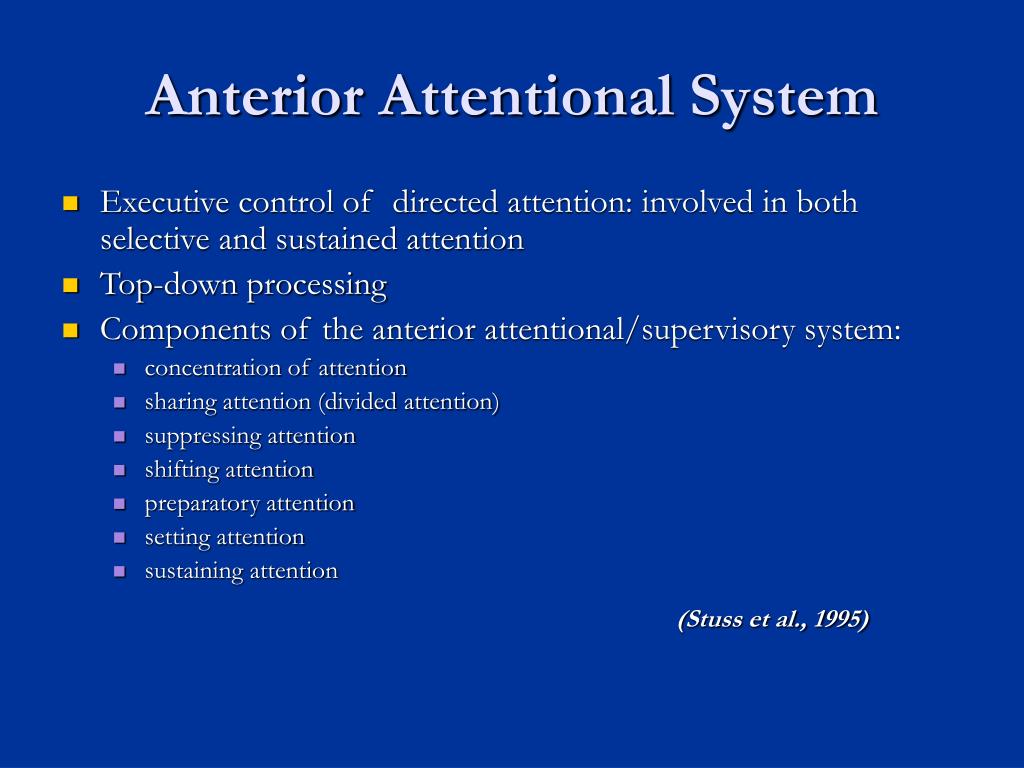 Anterior Attentional System

- Executive control of directed attention: involved in both selective and sustained attention
- Top-down processing
- Components of the anterior attentional/supervisory system:
  - concentration of attention
  - sharing attention (divided attention)
  - suppressing attention
  - shifting attention
  - preparatory attention
  - setting attention
  - sustaining attention

(Stuss et al., 1995)